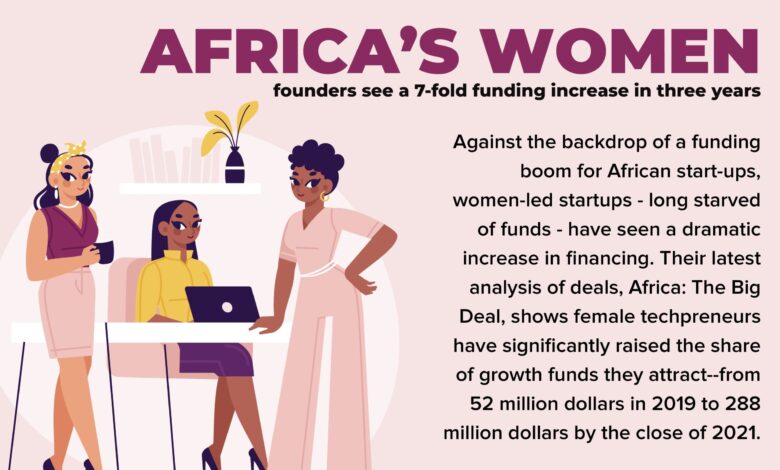 AFRICA'S WOMEN
founders see a 7-fold funding increase in three years

Against the backdrop of a funding boom for African start-ups, women-led startups - long starved of funds - have seen a dramatic increase in financing. Their latest analysis of deals, Africa: The Big Deal, shows female techpreneurs have significantly raised the share of growth funds they attract--from 52 million dollars in 2019 to 288 million dollars by the close of 2021.